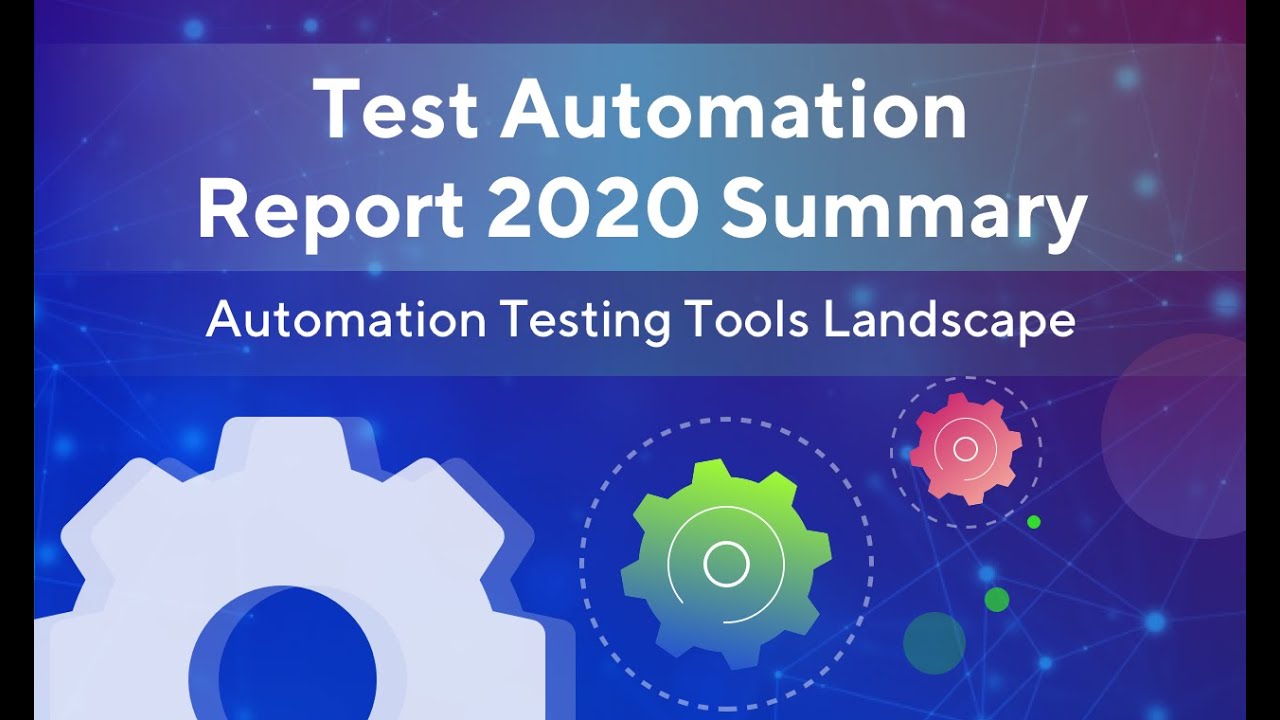 Test Automation Report 2020 Summary

Automation Testing Tools Landscape